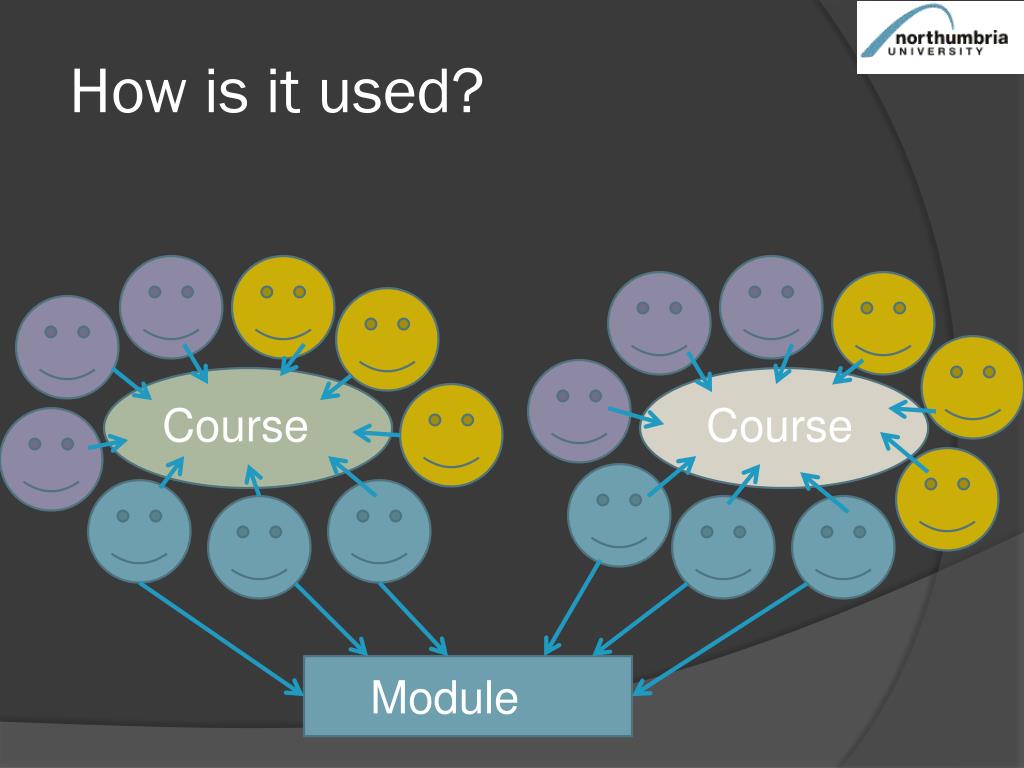 northumbria
UNIVERSITY

How is it used?

Course

Course

Module